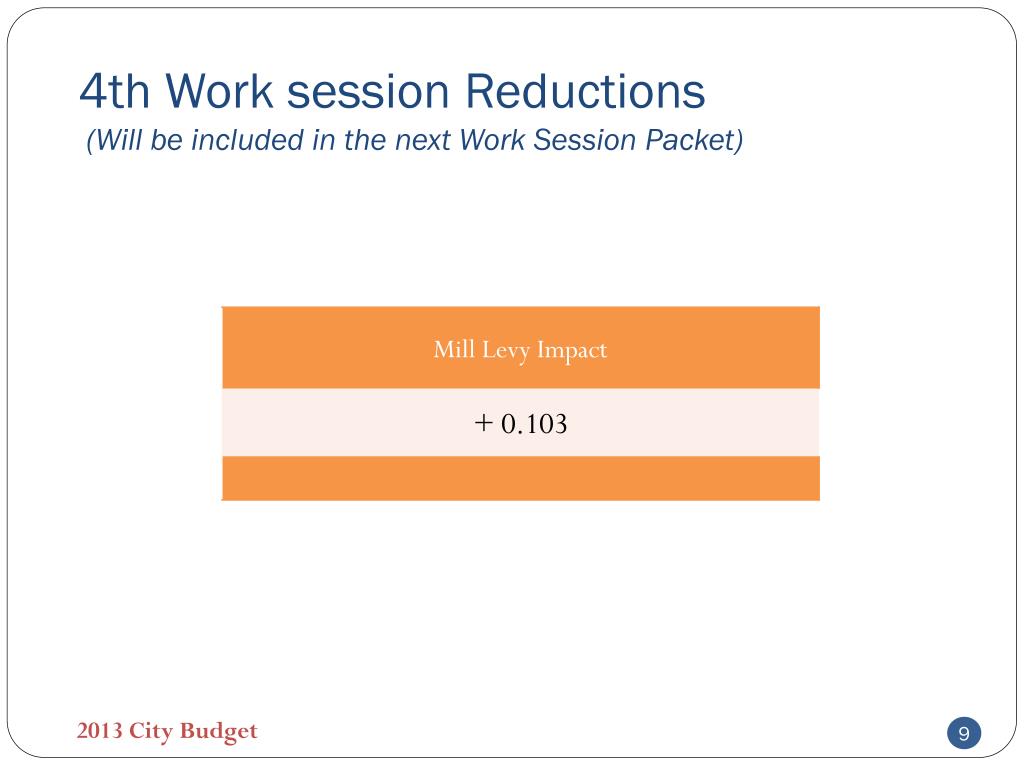 4th Work session Reductions
(Will be included in the next Work Session Packet)

| Mill Levy Impact |
|---|
| + 0.103 |
| |

2013 City Budget

9